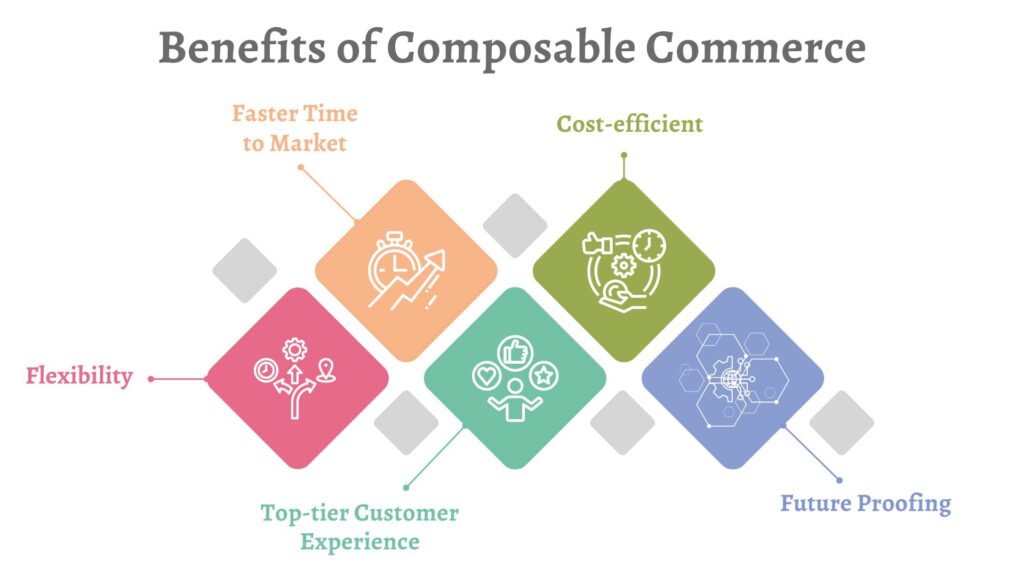 Benefits of Composable Commerce

Faster Time to Market

Cost-efficient

Flexibility

Top-tier Customer Experience

Future Proofing